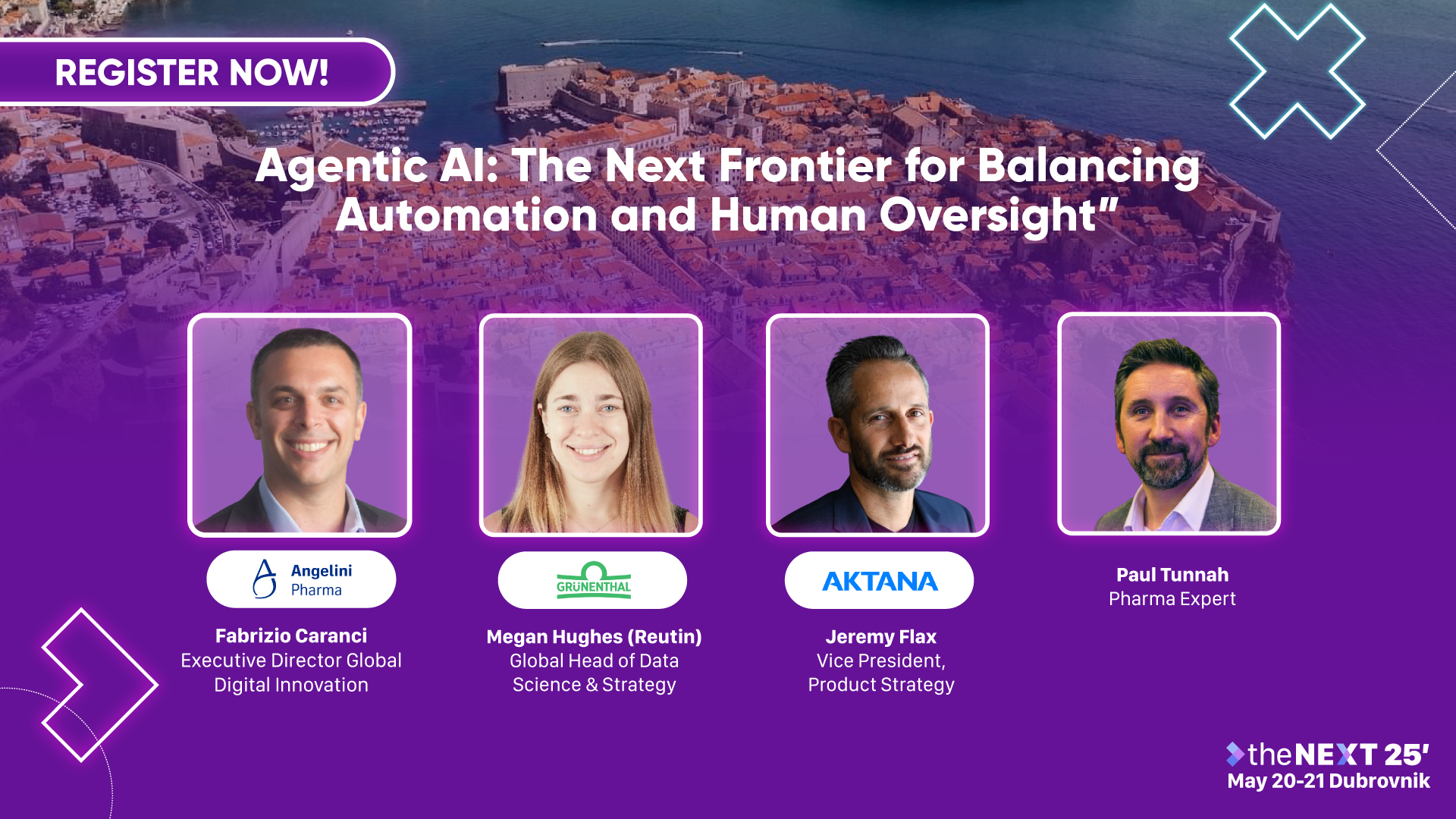 REGISTER NOW!

Agentic AI: The Next Frontier for Balancing Automation and Human Oversight"

Angelini Pharma

Fabrizio Caranci
Executive Director Global Digital Innovation

GRÜNENTHAL

Megan Hughes (Reutin)
Global Head of Data Science & Strategy

AKTANA

Jeremy Flax
Vice President, Product Strategy

Paul Tunnah
Pharma Expert

theNEXT 25'
May 20-21 Dubrovnik